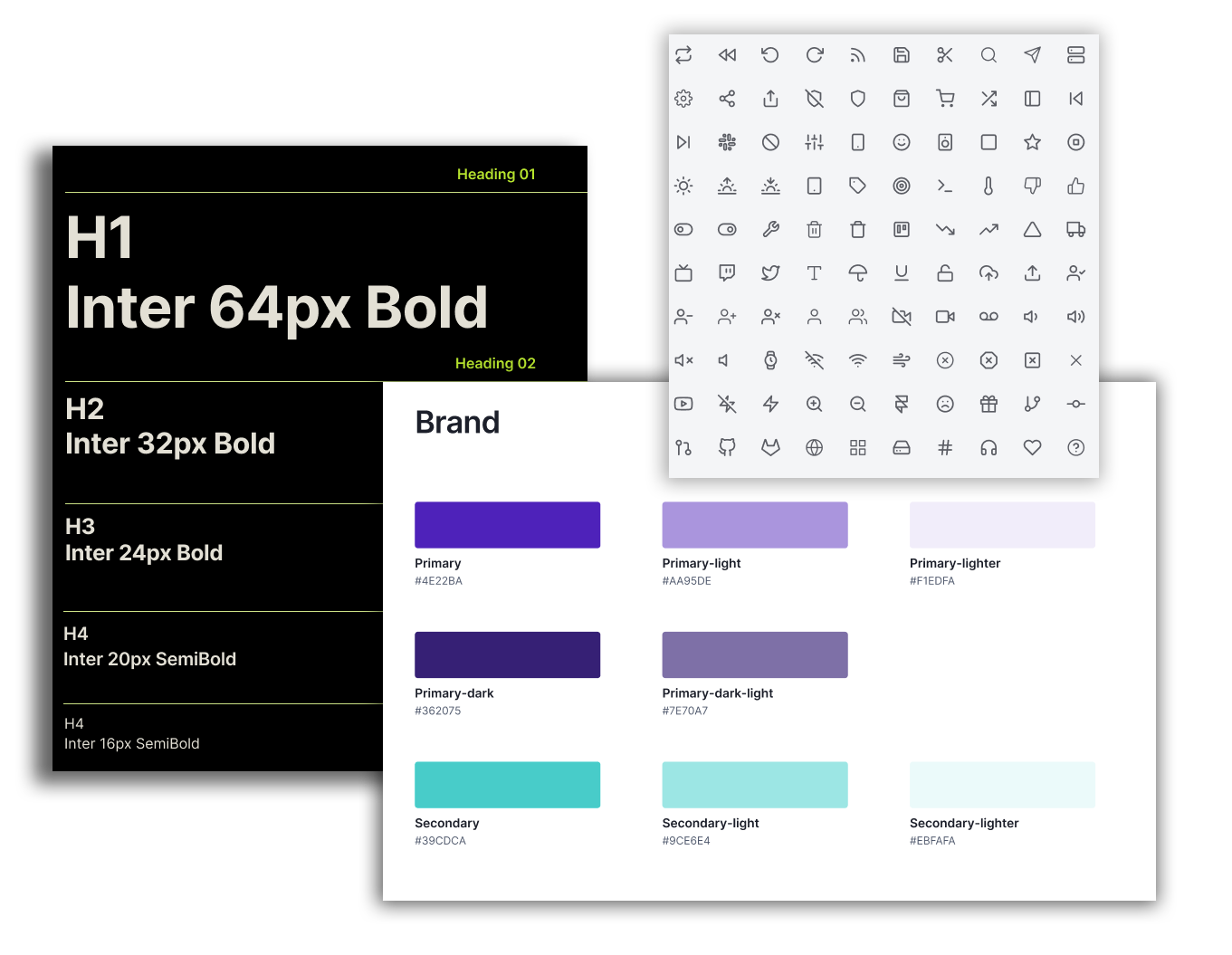 Heading 01

H1
Inter 64px Bold

Heading 02

H2
Inter 32px Bold

H3
Inter 24px Bold

H4
Inter 20px SemiBold

H4
Inter 16px SemiBold

Brand

Primary
#4E22BA

Primary-light
#AA95DE

Primary-lighter
#F1EDFA

Primary-dark
#362075

Primary-dark-light
#7E70A7

Secondary
#39CDCA

Secondary-light
#9CE6E4

Secondary-lighter
#EBFAFA